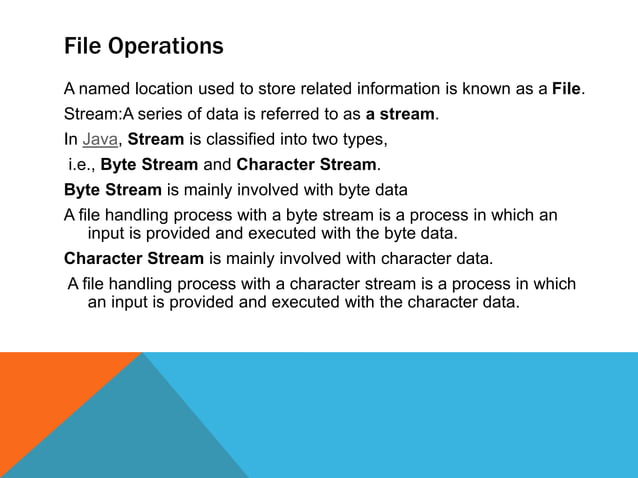 File Operations

A named location used to store related information is known as a File.

Stream:A series of data is referred to as a stream.

In Java, Stream is classified into two types,

i.e., Byte Stream and Character Stream.

Byte Stream is mainly involved with byte data

A file handling process with a byte stream is a process in which an input is provided and executed with the byte data.

Character Stream is mainly involved with character data.

A file handling process with a character stream is a process in which an input is provided and executed with the character data.